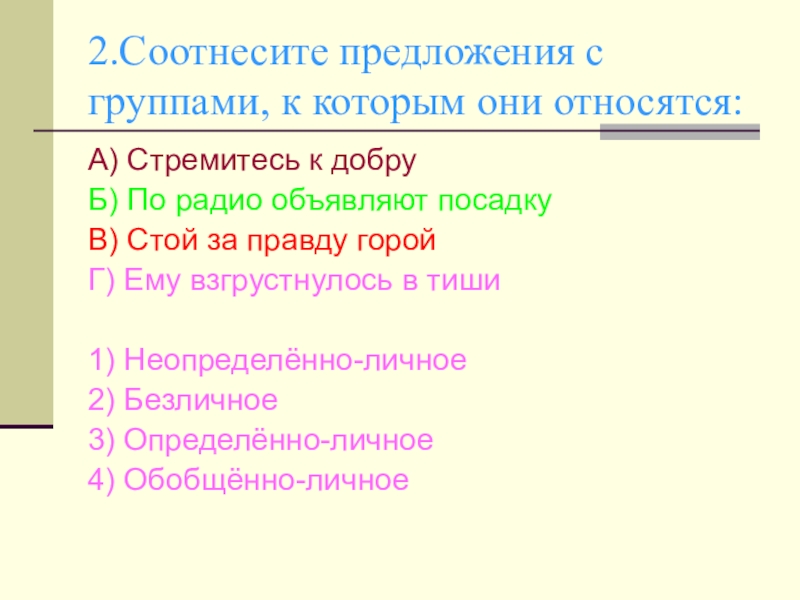 2.Соотнесите предложения с группами, к которым они относятся:

А) Стремитесь к добру
Б) По радио объявляют посадку
В) Стой за правду горой
Г) Ему взгрустнулось в тиши

1) Неопределённо-личное
2) Безличное
3) Определённо-личное
4) Обобщённо-личное